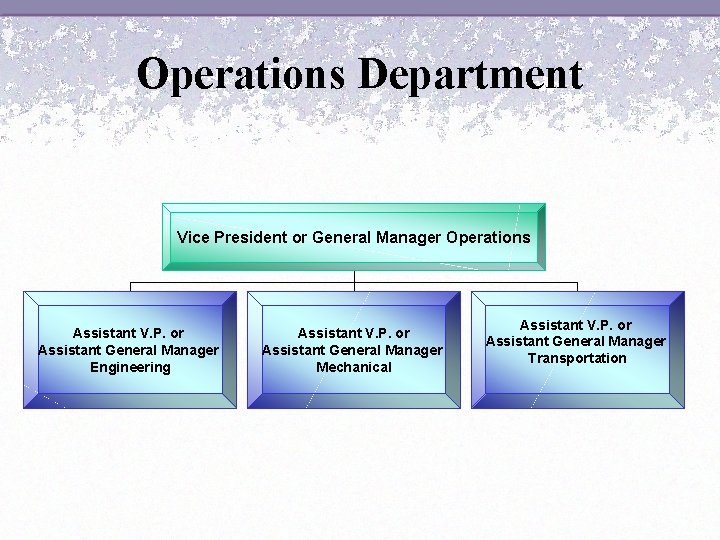 Operations Department

Vice President or General Manager Operations

Assistant V.P. or
Assistant General Manager
Engineering

Assistant V.P. or
Assistant General Manager
Mechanical

Assistant V.P. or
Assistant General Manager
Transportation